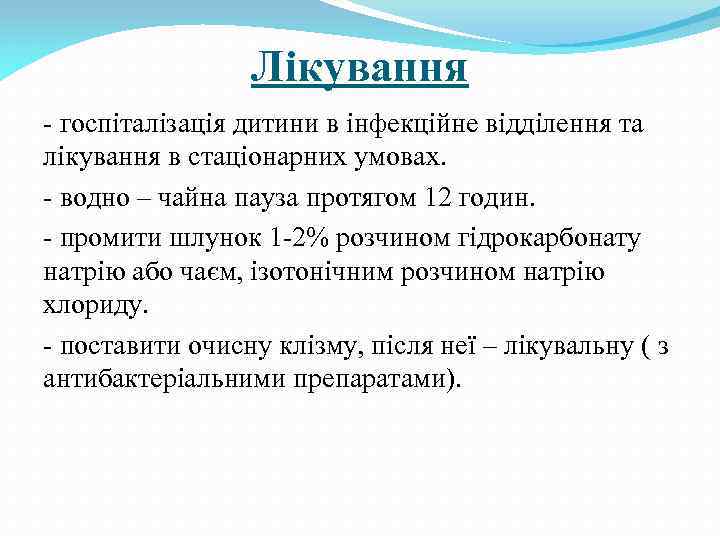 Лікування

- госпіталізація дитини в інфекційне відділення та лікування в стаціонарних умовах.

- водно – чайна пауза протягом 12 годин.

- промити шлунок 1-2% розчином гідрокарбонату натрію або чаєм, ізотонічним розчином натрію хлориду.

- поставити очисну клізму, після неї – лікувальну ( з антибактеріальними препаратами).